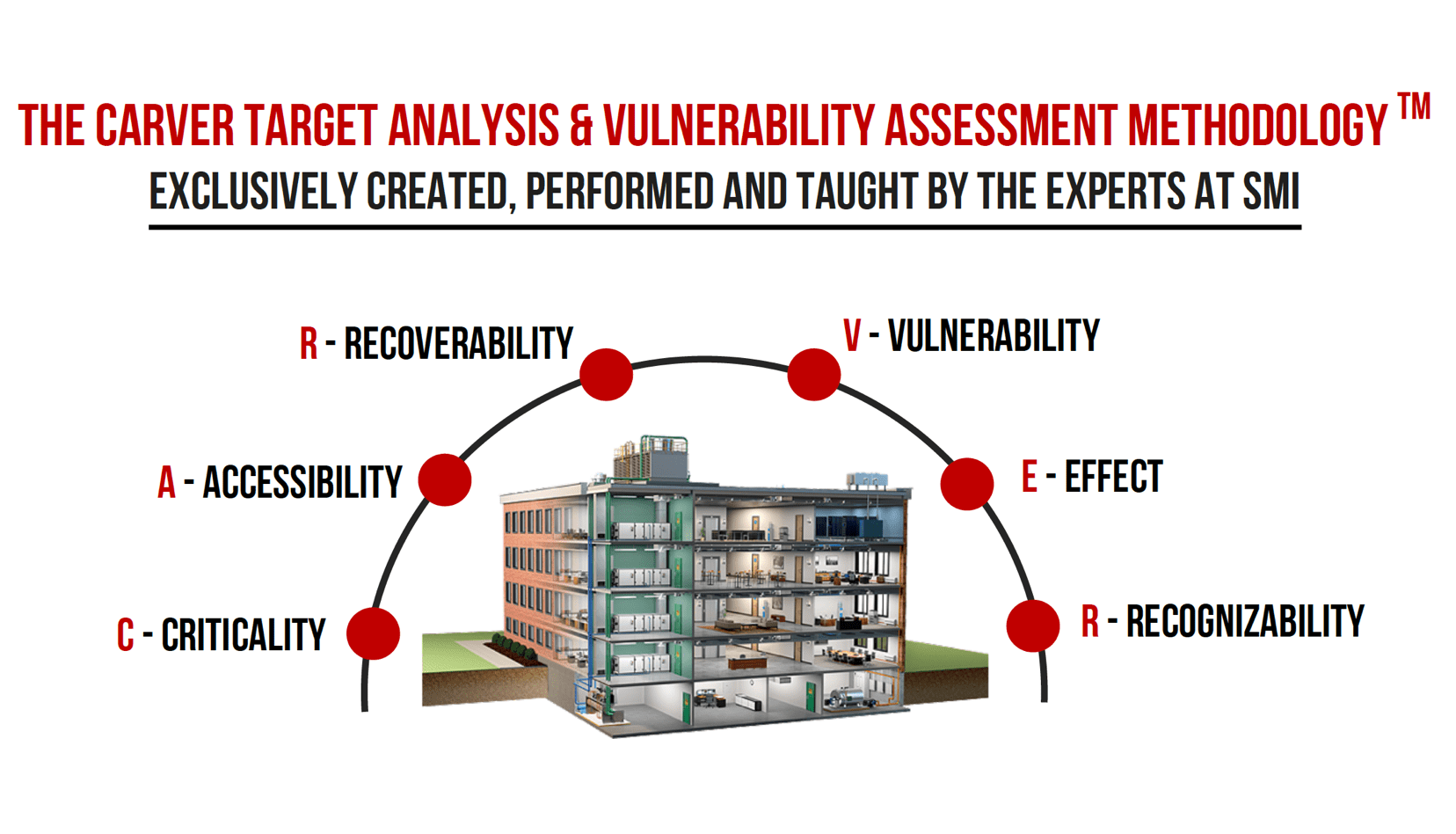 THE CARVER TARGET ANALYSIS & VULNERABILITY ASSESSMENT METHODOLOGY TM

EXCLUSIVELY CREATED, PERFORMED AND TAUGHT BY THE EXPERTS AT SMI

C - CRITICALITY

A - ACCESSIBILITY

R - RECOVERABILITY

V - VULNERABILITY

E - EFFECT

R - RECOGNIZABILITY